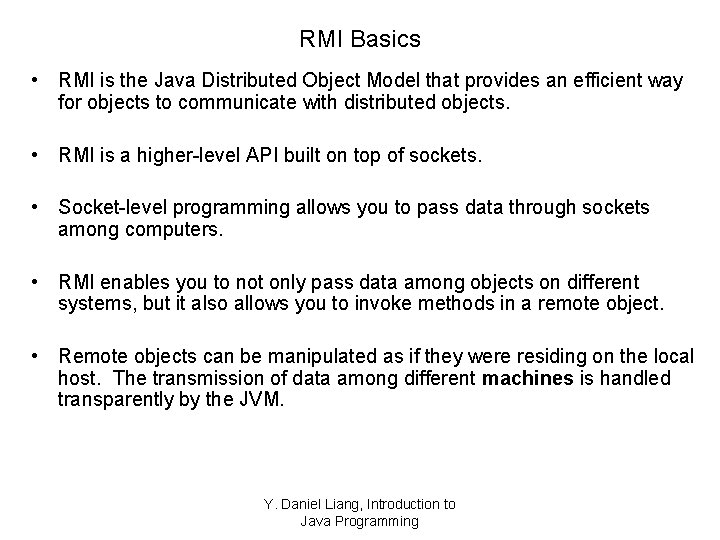 RMI Basics

• RMI is the Java Distributed Object Model that provides an efficient way for objects to communicate with distributed objects.

• RMI is a higher-level API built on top of sockets.

• Socket-level programming allows you to pass data through sockets among computers.

• RMI enables you to not only pass data among objects on different systems, but it also allows you to invoke methods in a remote object.

• Remote objects can be manipulated as if they were residing on the local host. The transmission of data among different machines is handled transparently by the JVM.

Y. Daniel Liang, Introduction to Java Programming